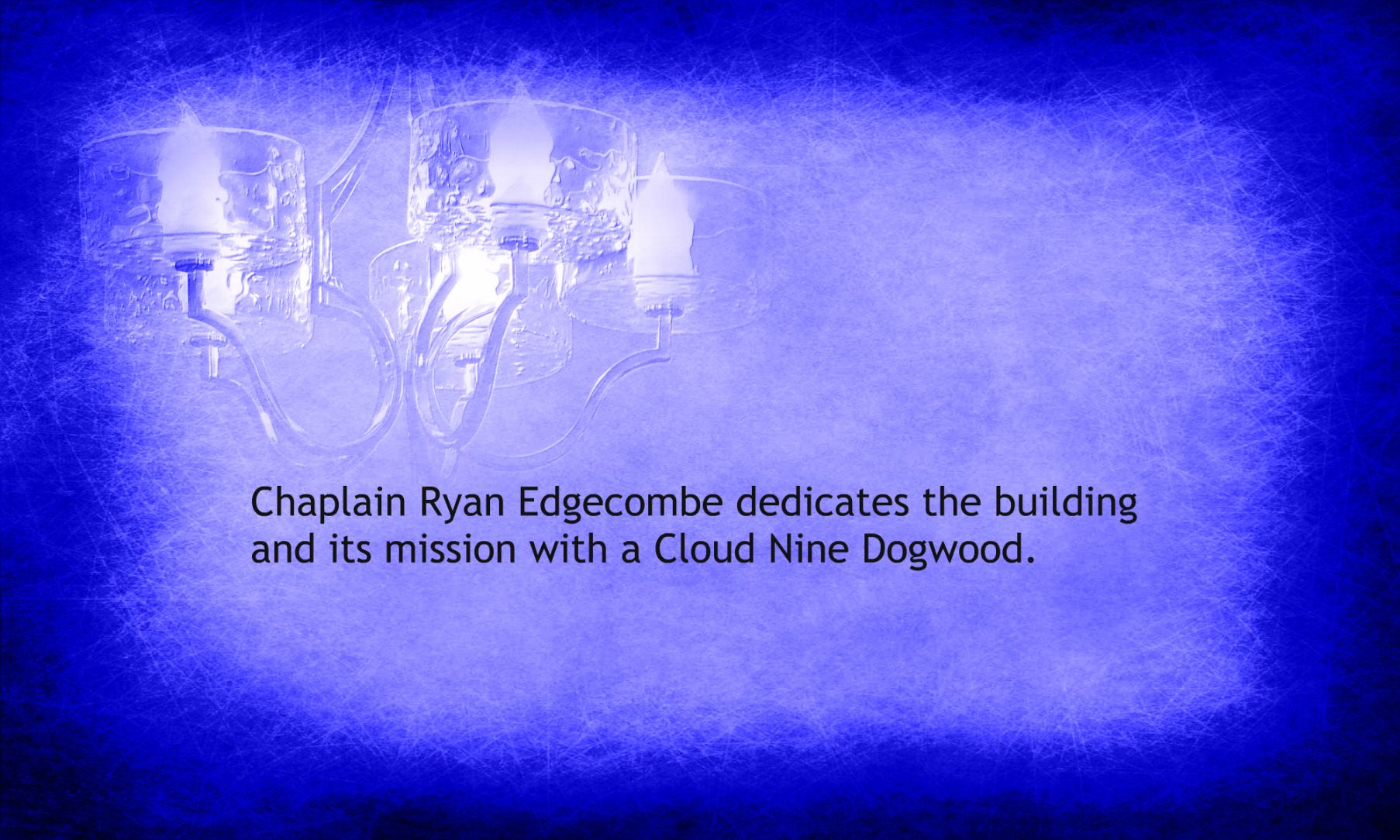 Chaplain Ryan Edgecombe dedicates the building and its mission with a Cloud Nine Dogwood.